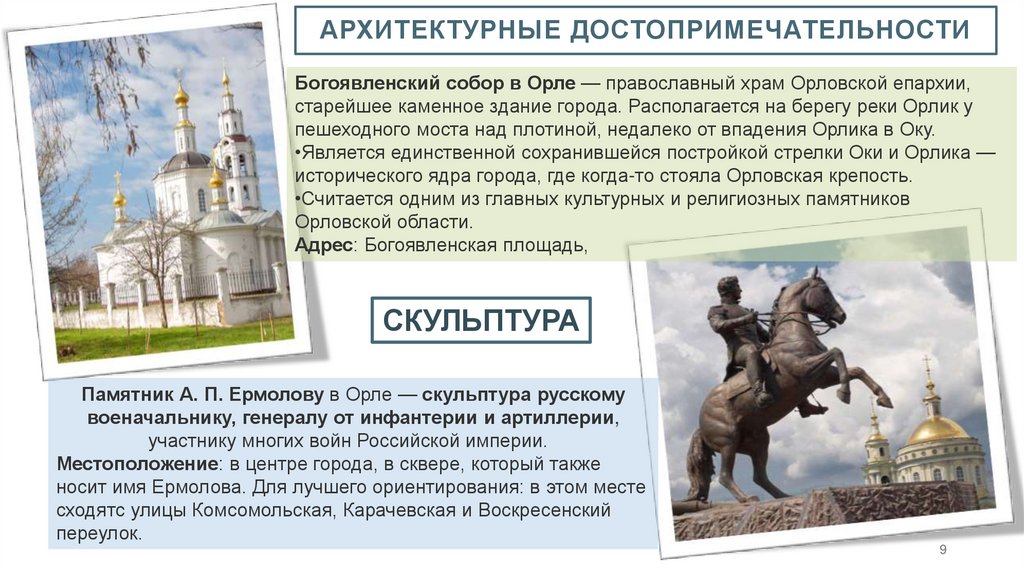 АРХИТЕКТУРНЫЕ ДОСТОПРИМЕЧАТЕЛЬНОСТИ

Богоявленский собор в Орле — православный храм Орловской епархии, старейшее каменное здание города. Располагается на берегу реки Орлик у пешеходного моста над плотиной, недалеко от впадения Орлика в Оку.
•Является единственной сохранившейся постройкой стрелки Оки и Орлика — исторического ядра города, где когда-то стояла Орловская крепость.
•Считается одним из главных культурных и религиозных памятников Орловской области.
Адрес: Богоявленская площадь,

СКУЛЬПТУРА

Памятник А. П. Ермолову в Орле — скульптура русскому военачальнику, генералу от инфантерии и артиллерии, участнику многих войн Российской империи.
Местоположение: в центре города, в сквере, который также носит имя Ермолова. Для лучшего ориентирования: в этом месте сходятс улицы Комсомольская, Карачевская и Воскресенский переулок.

9